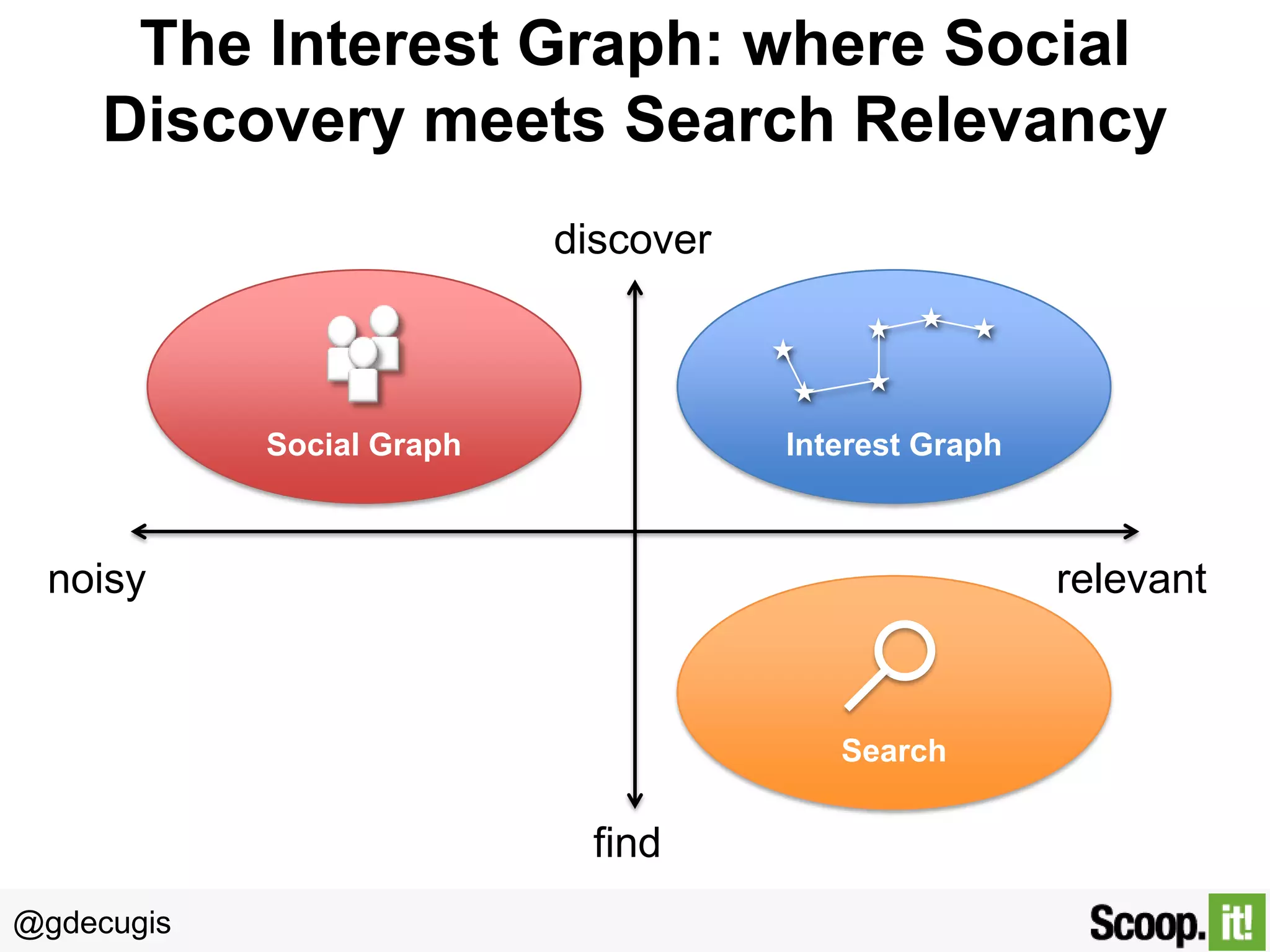 The Interest Graph: where Social Discovery meets Search Relevancy

discover

Social Graph

Interest Graph

noisy

relevant

Search

find

@gdecugis

Scoop.it!